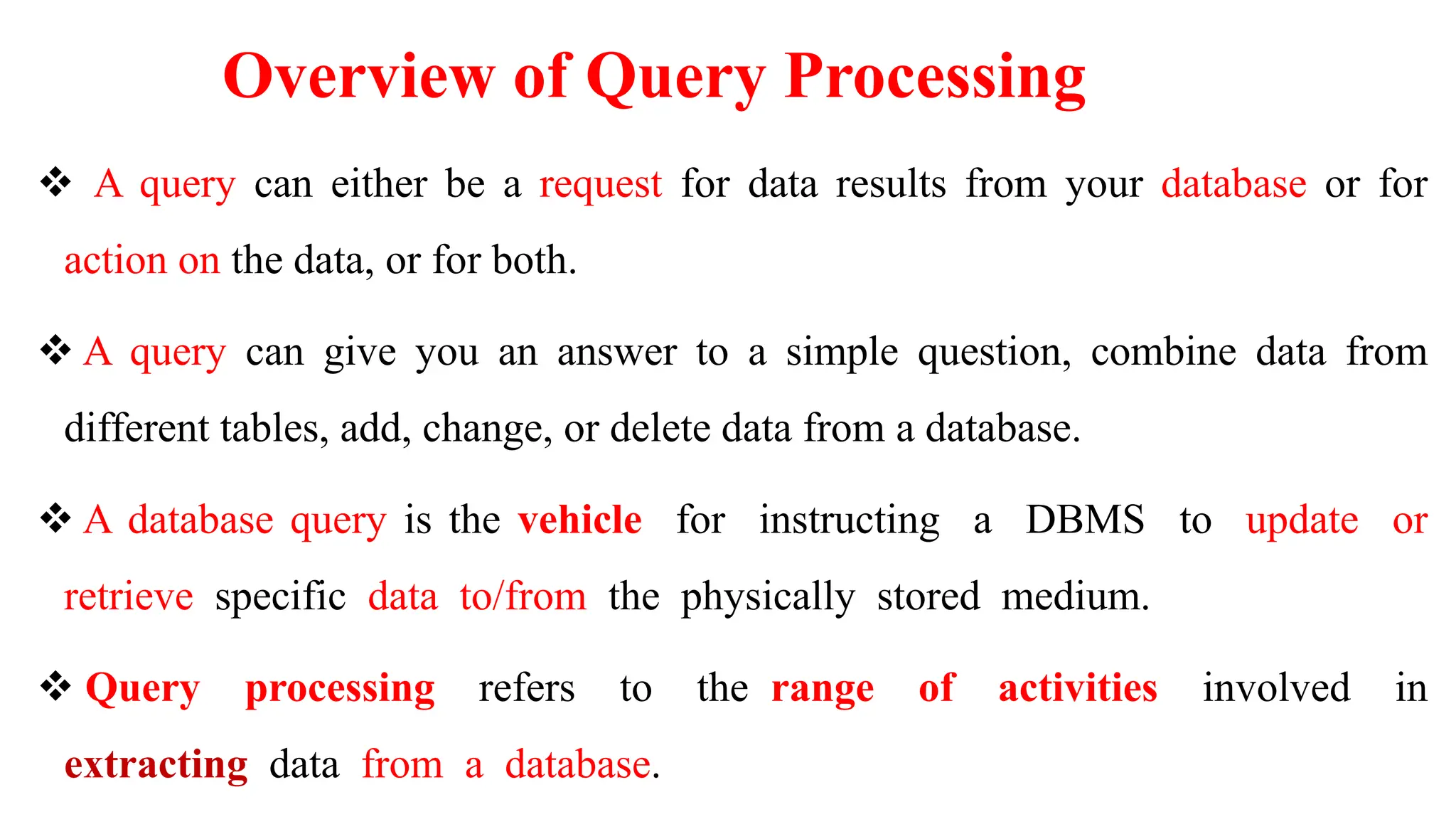 Overview of Query Processing

❖ A query can either be a request for data results from your database or for action on the data, or for both.

❖ A query can give you an answer to a simple question, combine data from different tables, add, change, or delete data from a database.

❖ A database query is the vehicle for instructing a DBMS to update or retrieve specific data to/from the physically stored medium.

❖ Query processing refers to the range of activities involved in extracting data from a database.